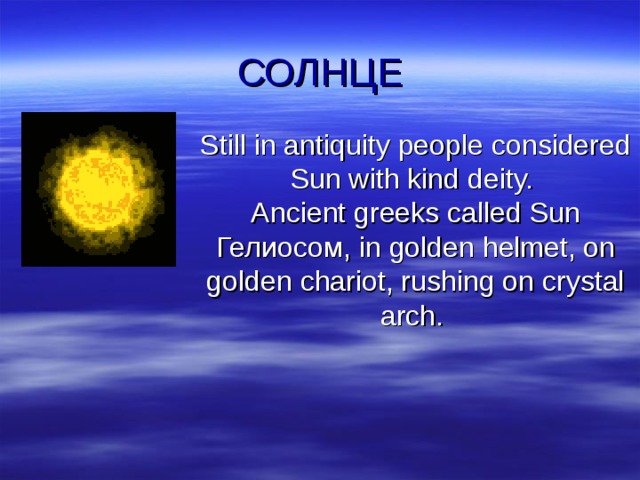 СОЛНЦЕ

Still in antiquity people considered Sun with kind deity.
Ancient greeks called Sun Гелиосом, in golden helmet, on golden chariot, rushing on crystal arch.